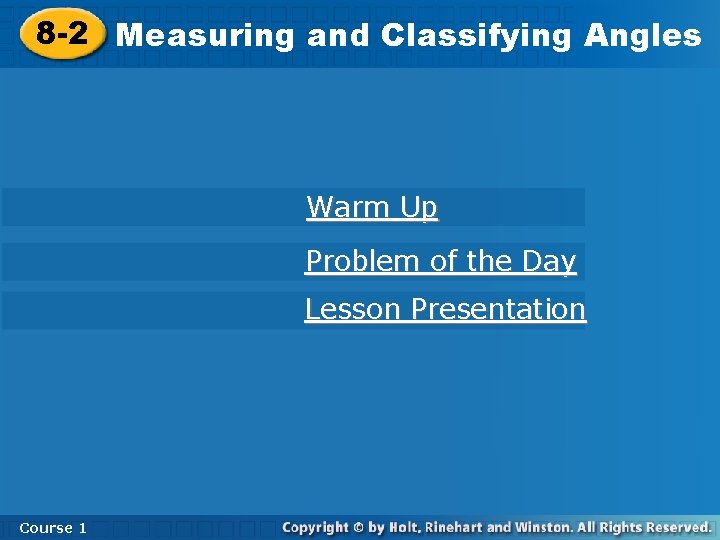 8-2 Measuring and Classifying Angles

Warm Up

Problem of the Day

Lesson Presentation

Course 1

Copyright © by Holt, Rinehart and Winston. All Rights Reserved.